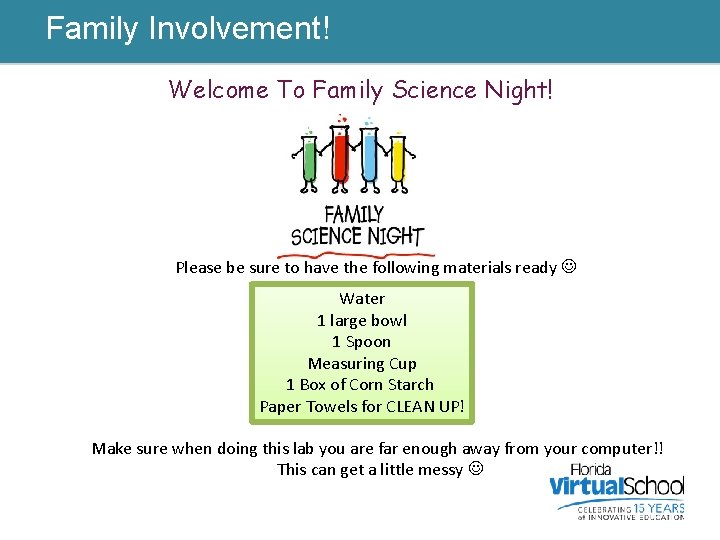 Family Involvement!

Welcome To Family Science Night!

FAMILY SCIENCE NIGHT

Please be sure to have the following materials ready ☺

Water
1 large bowl
1 Spoon
Measuring Cup
1 Box of Corn Starch
Paper Towels for CLEAN UP!

Make sure when doing this lab you are far enough away from your computer!!
This can get a little messy ☺

Florida VirtualSchool
CELEBRATING 15 YEARS of INNOVATIVE EDUCATION